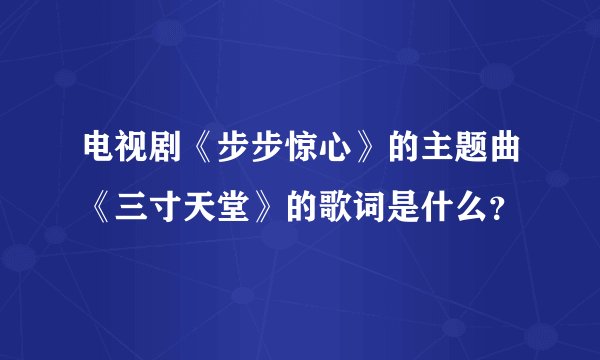 电视剧《步步惊心》的主题曲《三寸天堂》的歌词是什么?